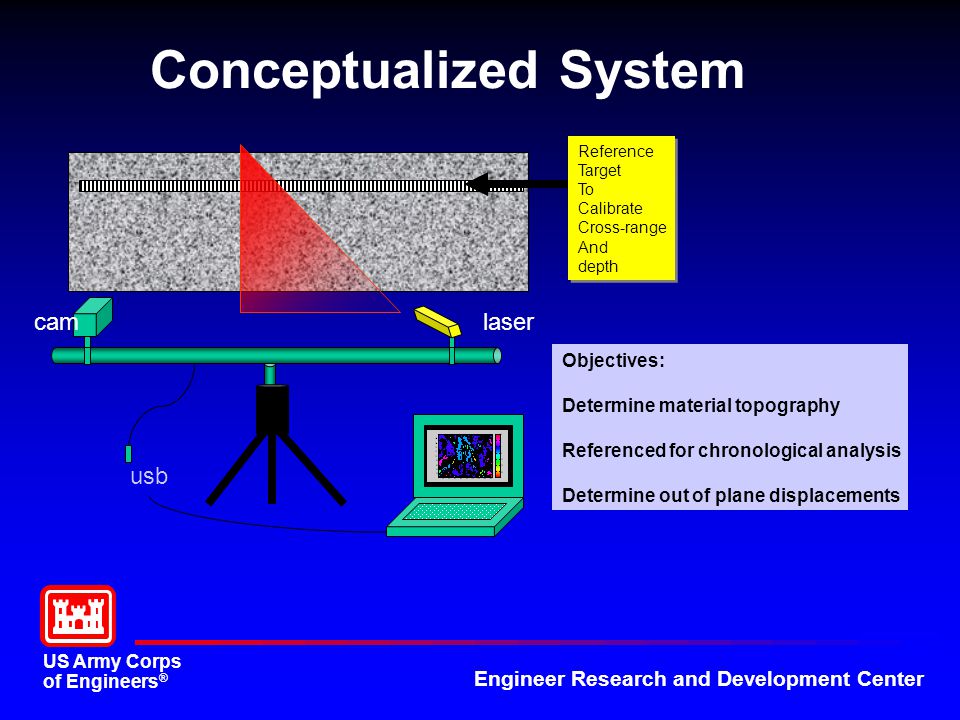 Conceptualized System

Reference Target To Calibrate Cross-range And depth

cam

laser

usb

Objectives:

Determine material topography

Referenced for chronological analysis

Determine out of plane displacements

US Army Corps of Engineers®

Engineer Research and Development Center